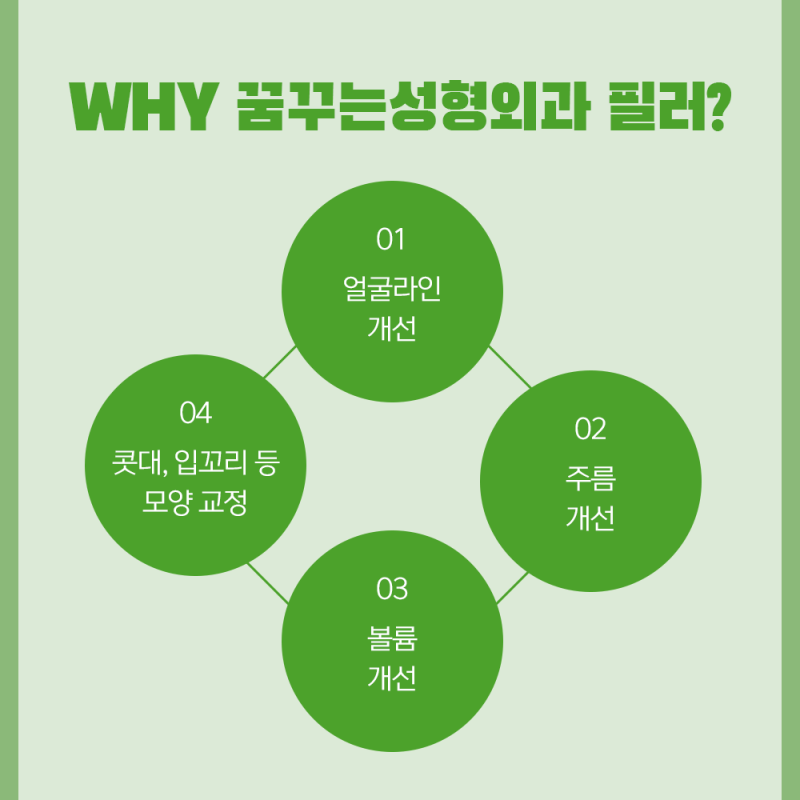 WHY 꿈꾸는성형외과 필러?

01
얼굴라인
개선

02
주름
개선

03
볼륨
개선

04
콧대, 입꼬리 등
모양 교정